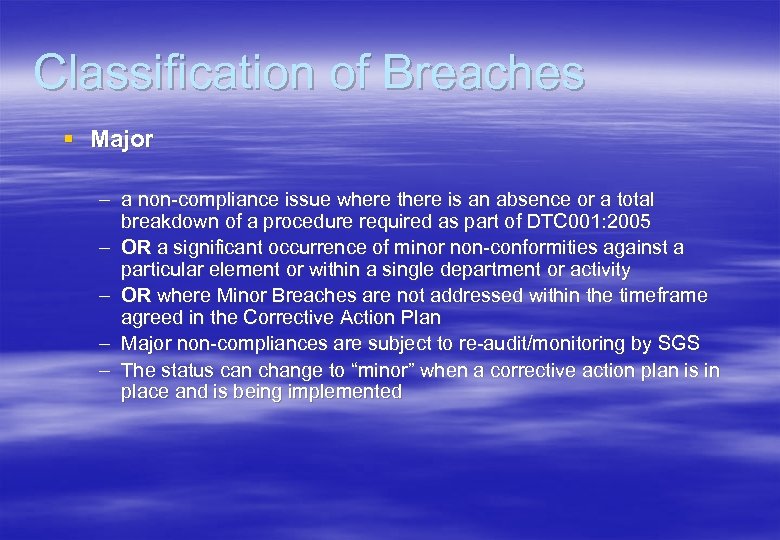 Classification of Breaches

▪ Major

– a non-compliance issue where there is an absence or a total breakdown of a procedure required as part of DTC001:2005
– OR a significant occurrence of minor non-conformities against a particular element or within a single department or activity
– OR where Minor Breaches are not addressed within the timeframe agreed in the Corrective Action Plan
– Major non-compliances are subject to re-audit/monitoring by SGS
– The status can change to “minor” when a corrective action plan is in place and is being implemented